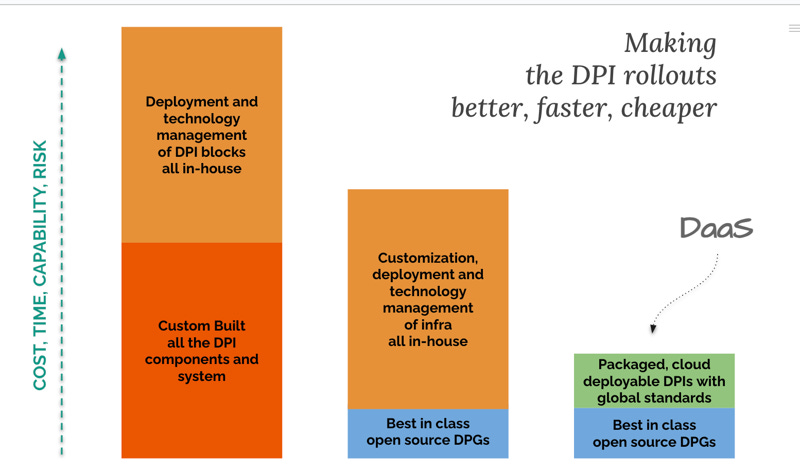 Making
the DPI rollouts
better, faster, cheaper

COST, TIME, CAPABILITY, RISK

Deployment and technology management of DPI blocks all in-house

Custom Built all the DPI components and system

Customization, deployment and technology management of infra all in-house

Best in class open source DPGs

DaaS

Packaged, cloud deployable DPIs with global standards

Best in class open source DPGs